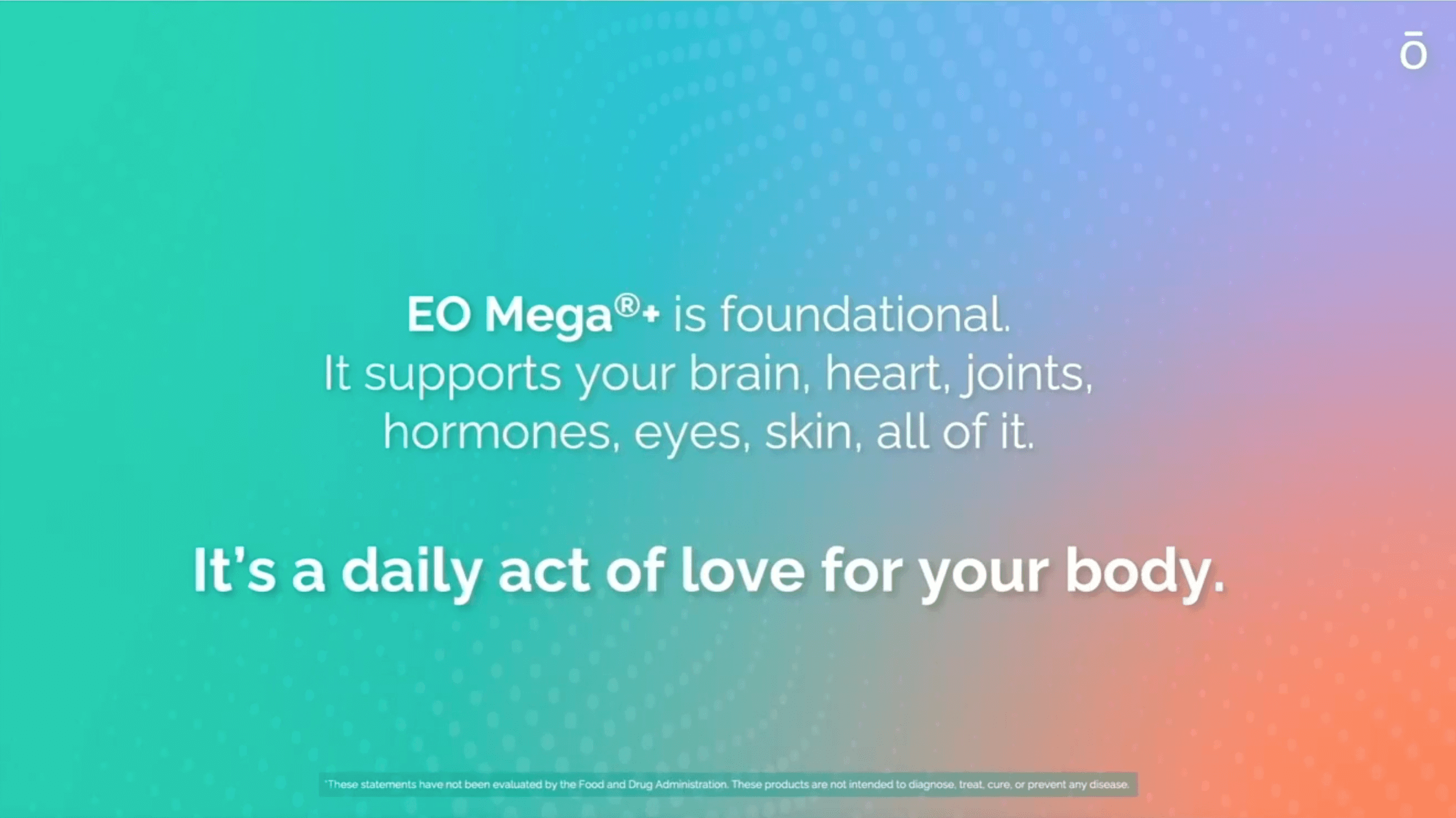 ō

EO Mega®+ is foundational.
It supports your brain, heart, joints, hormones, eyes, skin, all of it.

It's a daily act of love for your body.

*These statements have not been evaluated by the Food and Drug Administration. These products are not intended to diagnose, treat, cure, or prevent any disease.